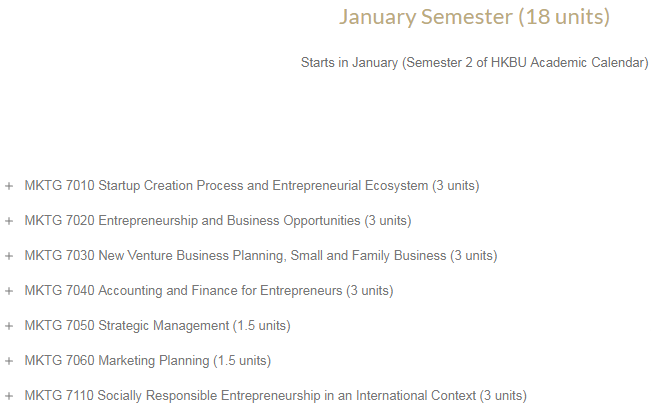 January Semester (18 units)

Starts in January (Semester 2 of HKBU Academic Calendar)

+ MKTG 7010 Startup Creation Process and Entrepreneurial Ecosystem (3 units)

+ MKTG 7020 Entrepreneurship and Business Opportunities (3 units)

+ MKTG 7030 New Venture Business Planning, Small and Family Business (3 units)

+ MKTG 7040 Accounting and Finance for Entrepreneurs (3 units)

+ MKTG 7050 Strategic Management (1.5 units)

+ MKTG 7060 Marketing Planning (1.5 units)

+ MKTG 7110 Socially Responsible Entrepreneurship in an International Context (3 units)